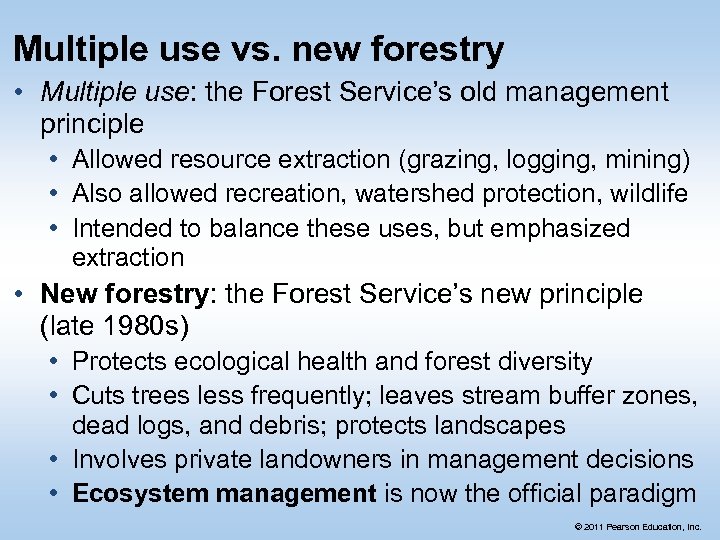 Multiple use vs. new forestry

• Multiple use: the Forest Service's old management principle
  • Allowed resource extraction (grazing, logging, mining)
  • Also allowed recreation, watershed protection, wildlife
  • Intended to balance these uses, but emphasized extraction
• New forestry: the Forest Service's new principle (late 1980s)
  • Protects ecological health and forest diversity
  • Cuts trees less frequently; leaves stream buffer zones, dead logs, and debris; protects landscapes
  • Involves private landowners in management decisions
  • Ecosystem management is now the official paradigm

© 2011 Pearson Education, Inc.